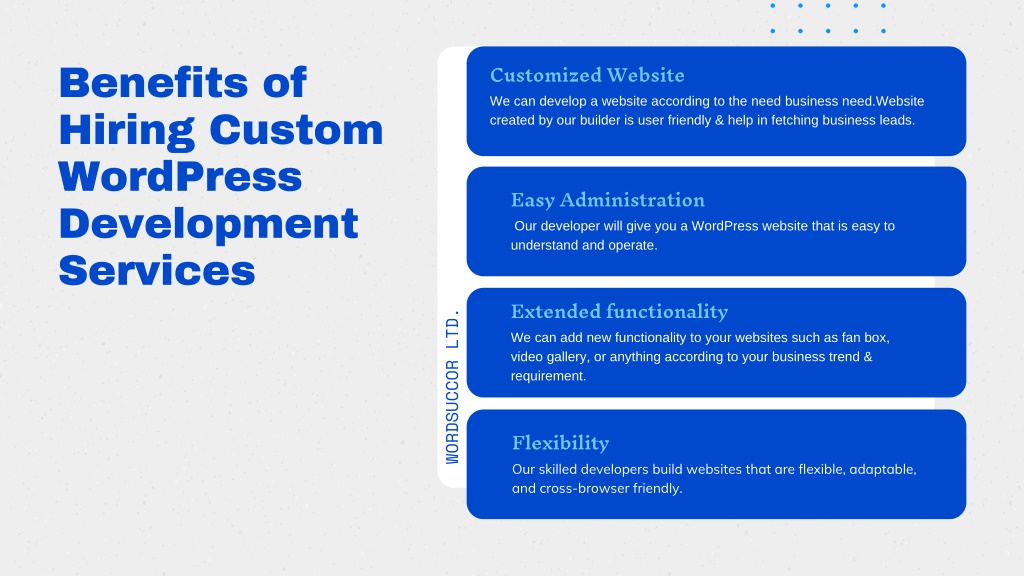 Benefits of Hiring Custom WordPress Development Services

WORDSUCCOR LTD.

Customized Website
We can develop a website according to the need business need.Website created by our builder is user friendly & help in fetching business leads.

Easy Administration
Our developer will give you a WordPress website that is easy to understand and operate.

Extended functionality
We can add new functionality to your websites such as fan box, video gallery, or anything according to your business trend & requirement.

Flexibility
Our skilled developers build websites that are flexible, adaptable, and cross-browser friendly.